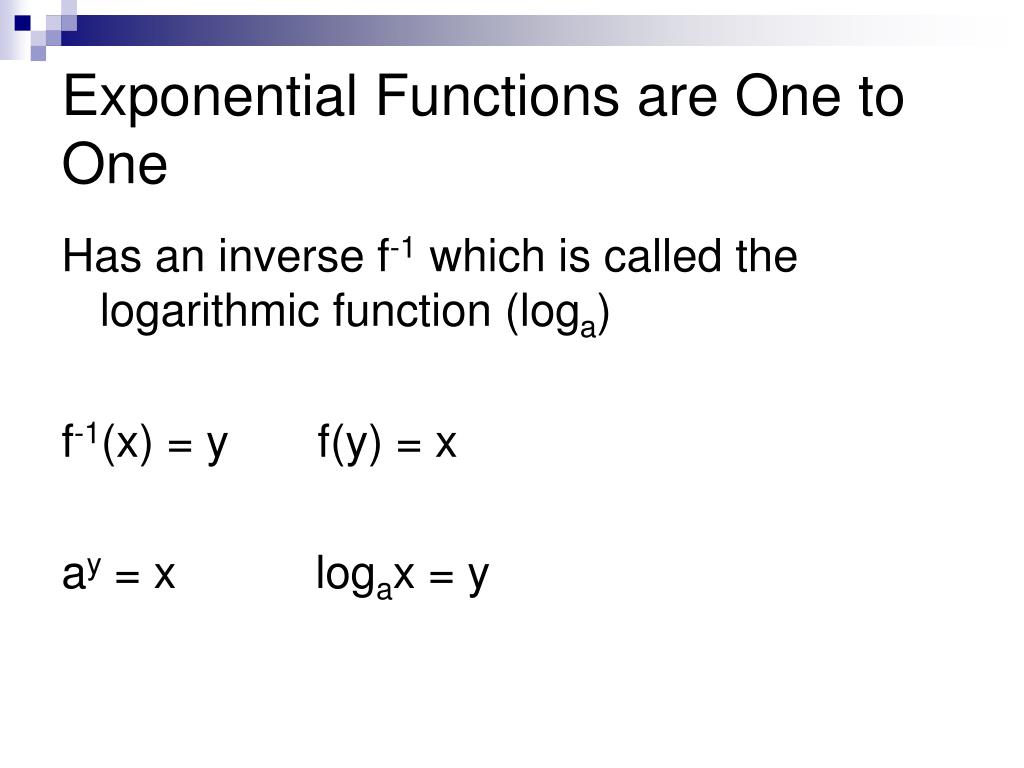 Exponential Functions are One to One

Has an inverse $f^{-1}$ which is called the logarithmic function ($\log_a$)

$f^{-1}(x) = y$ $f(y) = x$

$a^y = x$ $\log_a x = y$